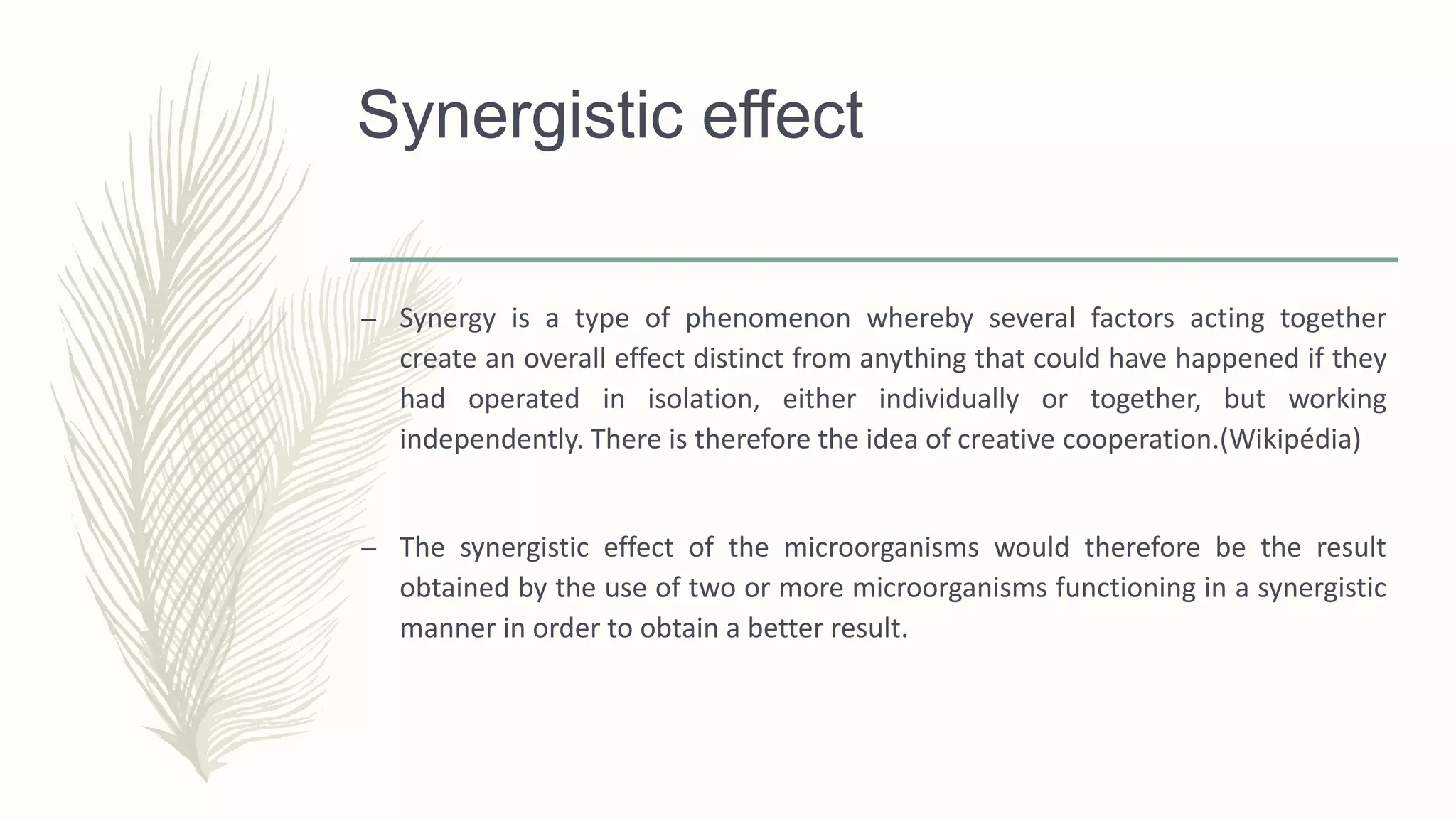 Synergistic effect

– Synergy is a type of phenomenon whereby several factors acting together create an overall effect distinct from anything that could have happened if they had operated in isolation, either individually or together, but working independently. There is therefore the idea of creative cooperation.(Wikipédia)

– The synergistic effect of the microorganisms would therefore be the result obtained by the use of two or more microorganisms functioning in a synergistic manner in order to obtain a better result.